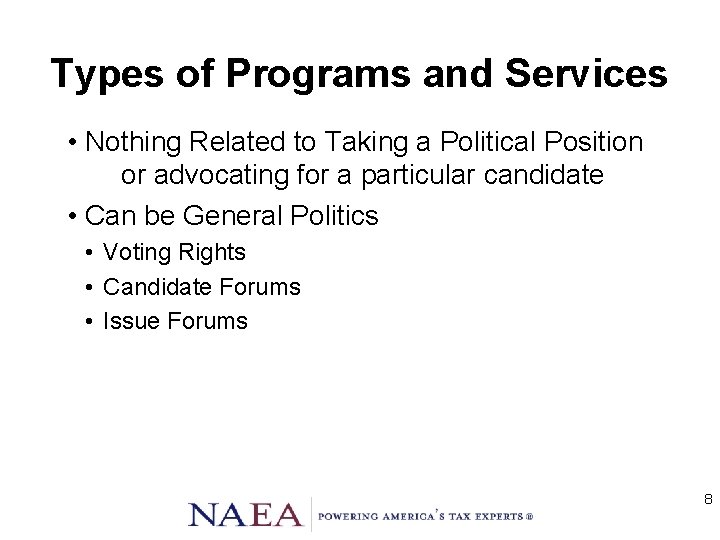 Types of Programs and Services

• Nothing Related to Taking a Political Position or advocating for a particular candidate

• Can be General Politics

• Voting Rights

• Candidate Forums

• Issue Forums

8

NAEA | POWERING AMERICA'S TAX EXPERTS ®